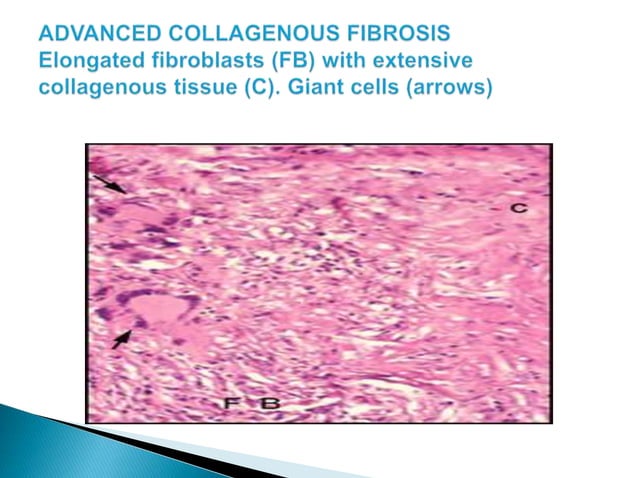 ADVANCED COLLAGENOUS FIBROSIS
Elongated fibroblasts (FB) with extensive collagenous tissue (C). Giant cells (arrows)

C

F B